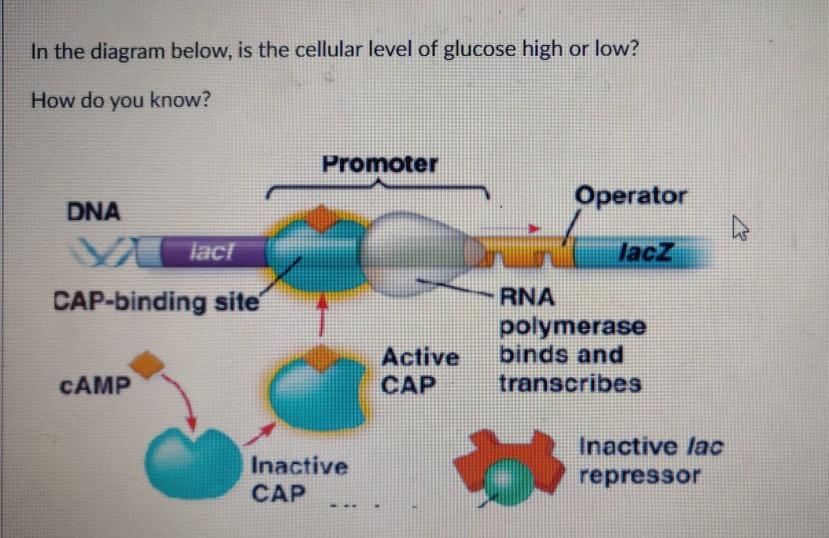 In the diagram below, is the cellular level of glucose high or low?

How do you know?

Promoter

DNA

Operator

lacI

lacZ

CAP-binding site

RNA polymerase binds and transcribes

cAMP

Active CAP

Inactive CAP

Inactive lac repressor